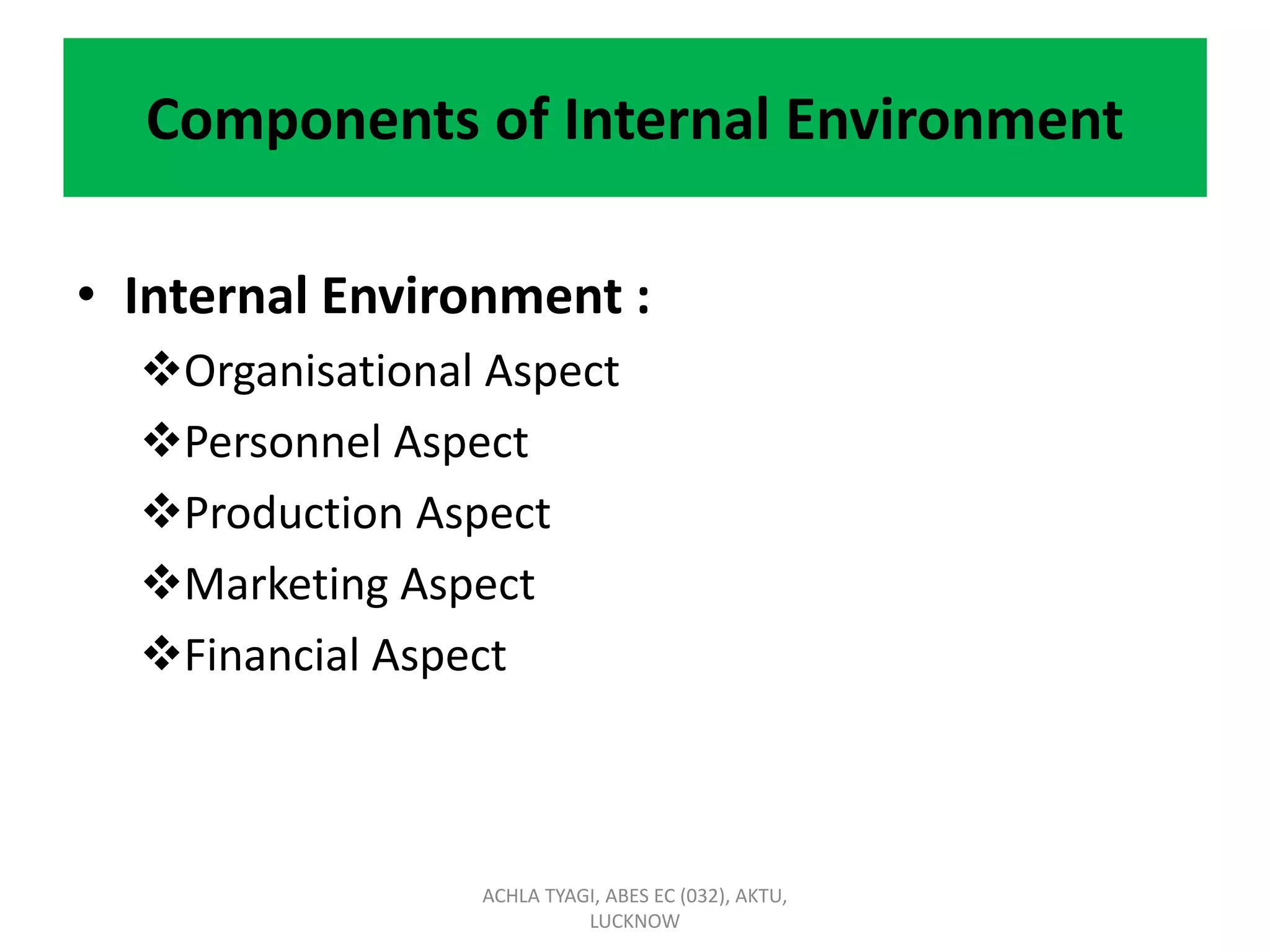 Components of Internal Environment

• Internal Environment :

❖Organisational Aspect

❖Personnel Aspect

❖Production Aspect

❖Marketing Aspect

❖Financial Aspect

ACHLA TYAGI, ABES EC (032), AKTU, LUCKNOW